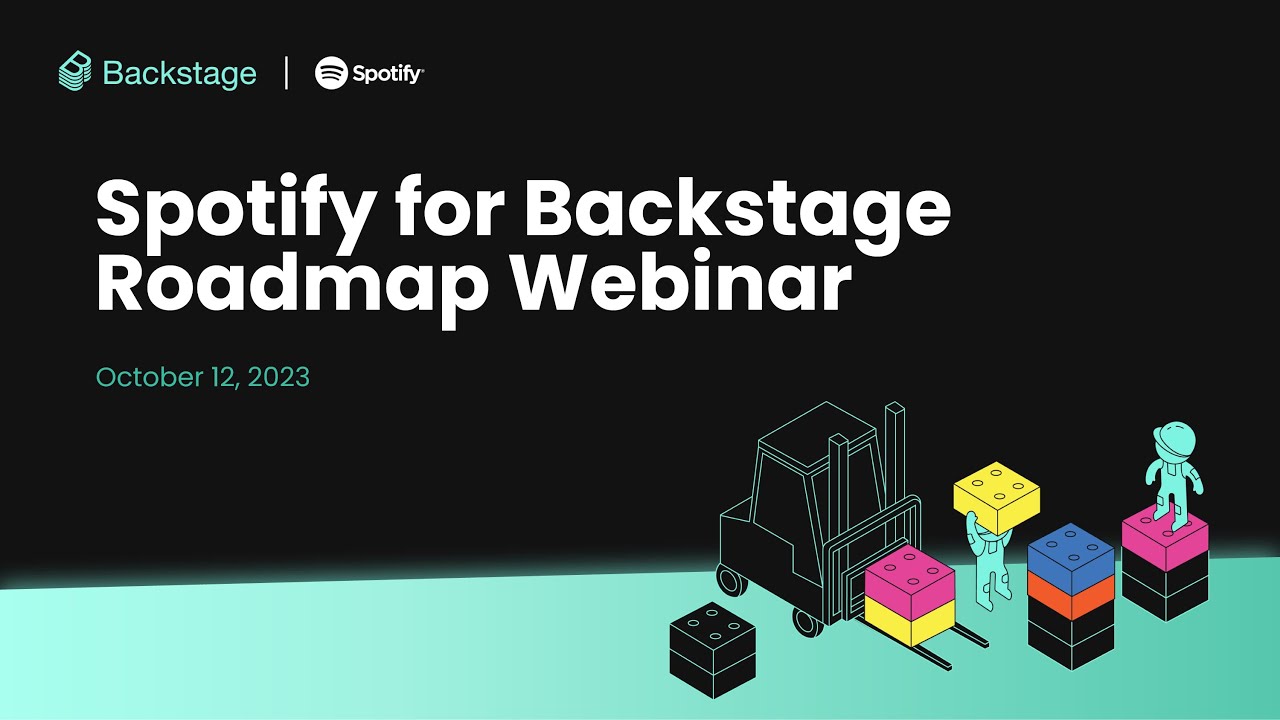 Backstage | Spotify

Spotify for Backstage Roadmap Webinar

October 12, 2023